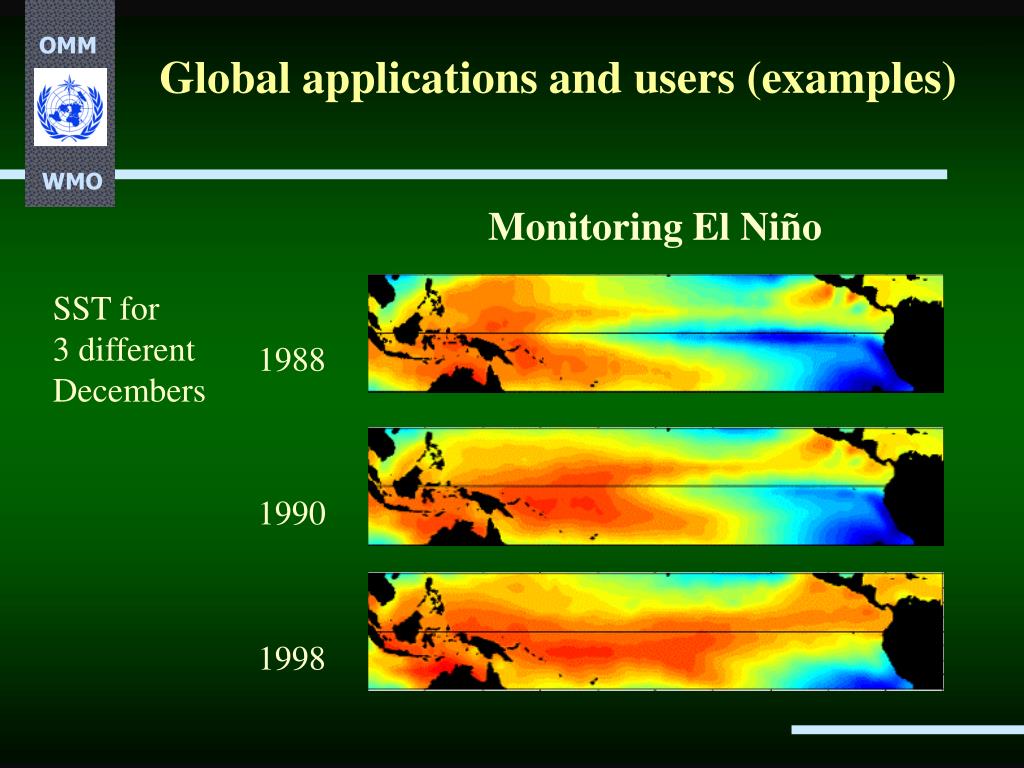 OMM

WMO

Global applications and users (examples)

Monitoring El Niño

SST for
3 different
Decembers

1988

1990

1998